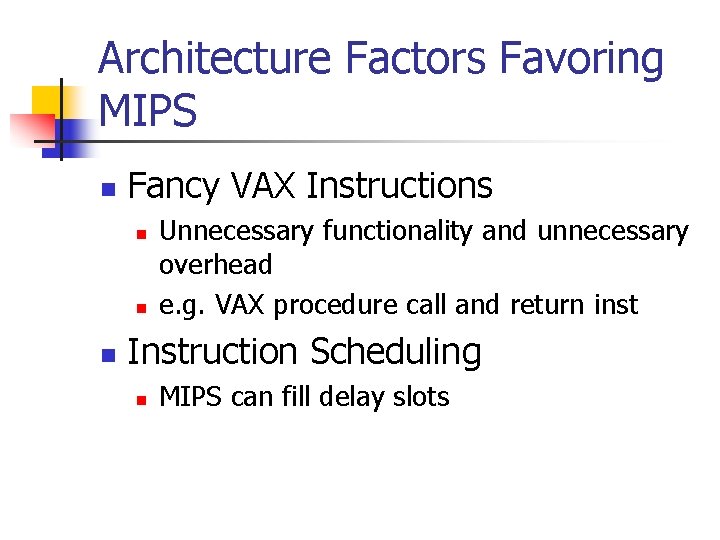 Architecture Factors Favoring MIPS

Fancy VAX Instructions

Unnecessary functionality and unnecessary overhead

e.g. VAX procedure call and return inst

Instruction Scheduling

MIPS can fill delay slots